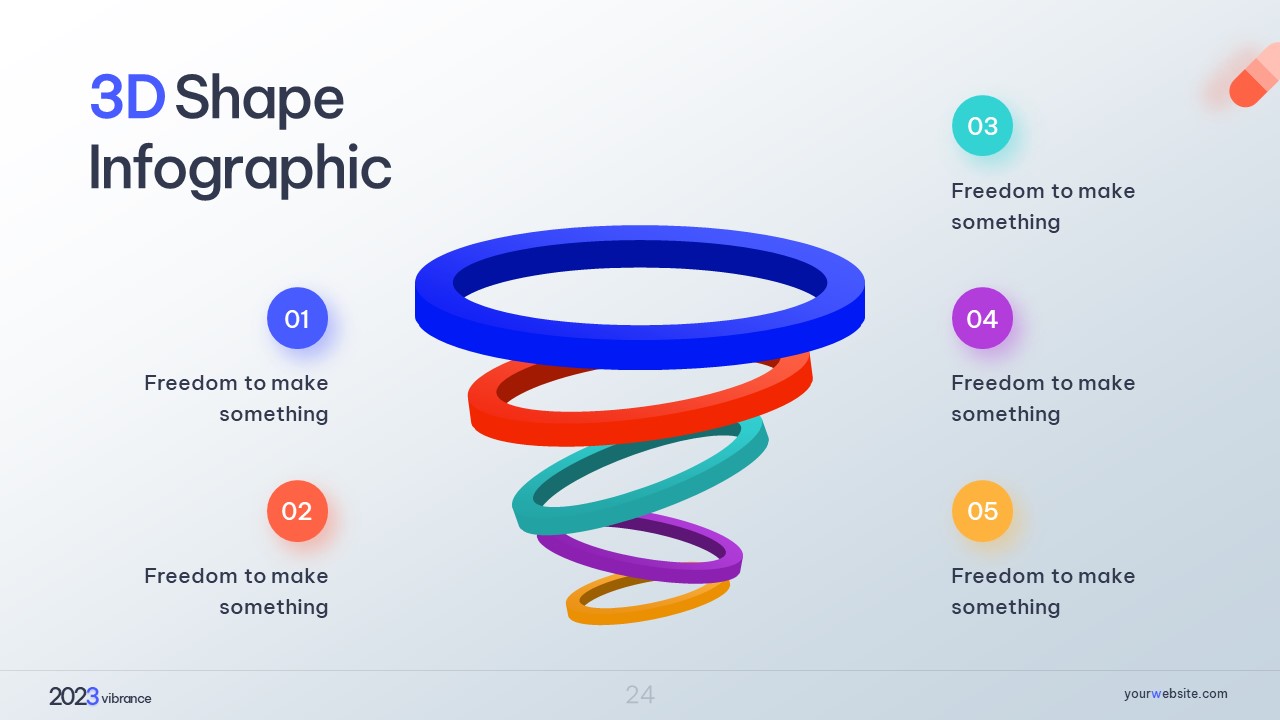 3D Shape Infographic

01

Freedom to make something

02

Freedom to make something

03

Freedom to make something

04

Freedom to make something

05

Freedom to make something

2023 vibrance

24

yourwebsite.com